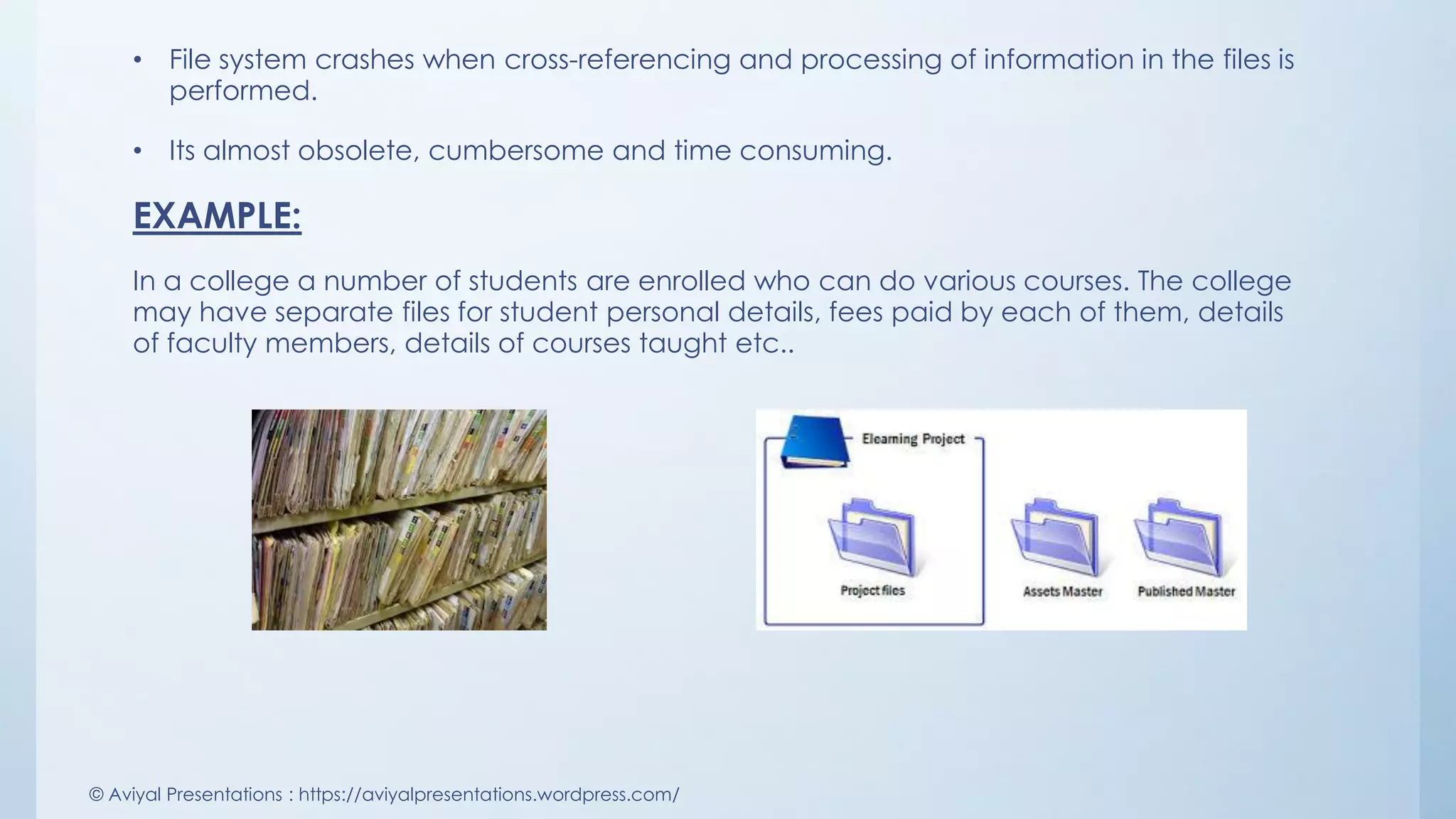 • File system crashes when cross-referencing and processing of information in the files is performed.

• Its almost obsolete, cumbersome and time consuming.

EXAMPLE:

In a college a number of students are enrolled who can do various courses. The college may have separate files for student personal details, fees paid by each of them, details of faculty members, details of courses taught etc..

Elearning Project

Project files

Assets Master

Published Master

© Aviyal Presentations : https://aviyalpresentations.wordpress.com/